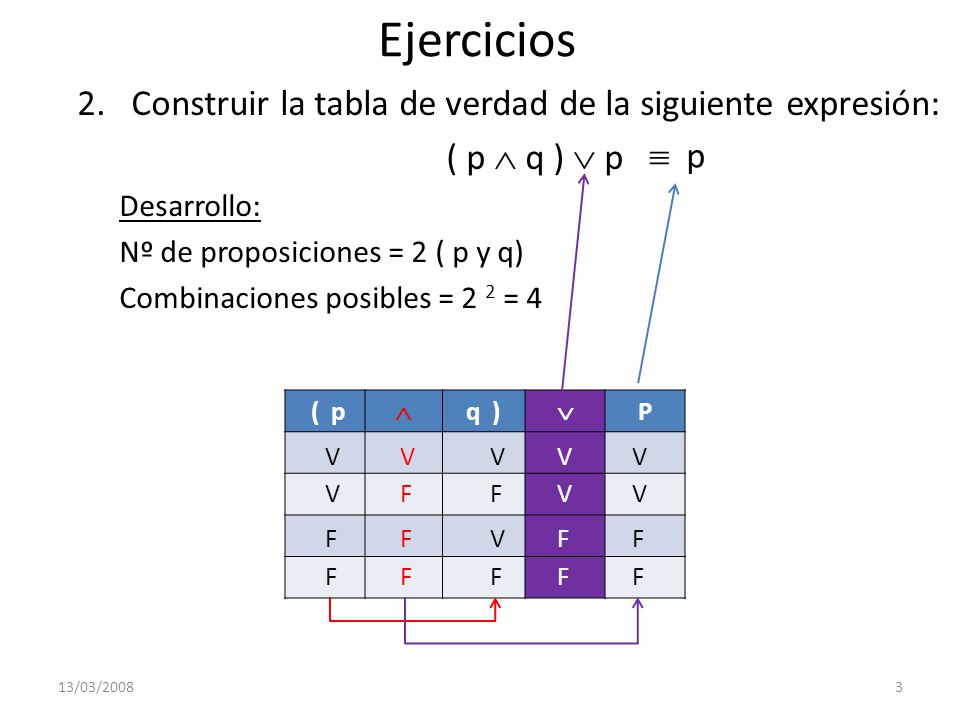 Ejercicios

2. Construir la tabla de verdad de la siguiente expresión:

$( p \wedge q ) \vee p \equiv p$

Desarrollo:

Nº de proposiciones = 2 ( p y q)

Combinaciones posibles = $2^2$ = 4

| ( p | $\wedge$ | q ) | $\vee$ | P |
|---|---|---|---|---|
| V | V | V | V | V |
| V | F | F | V | V |
| F | F | V | F | F |
| F | F | F | F | F |

13/03/2008

3